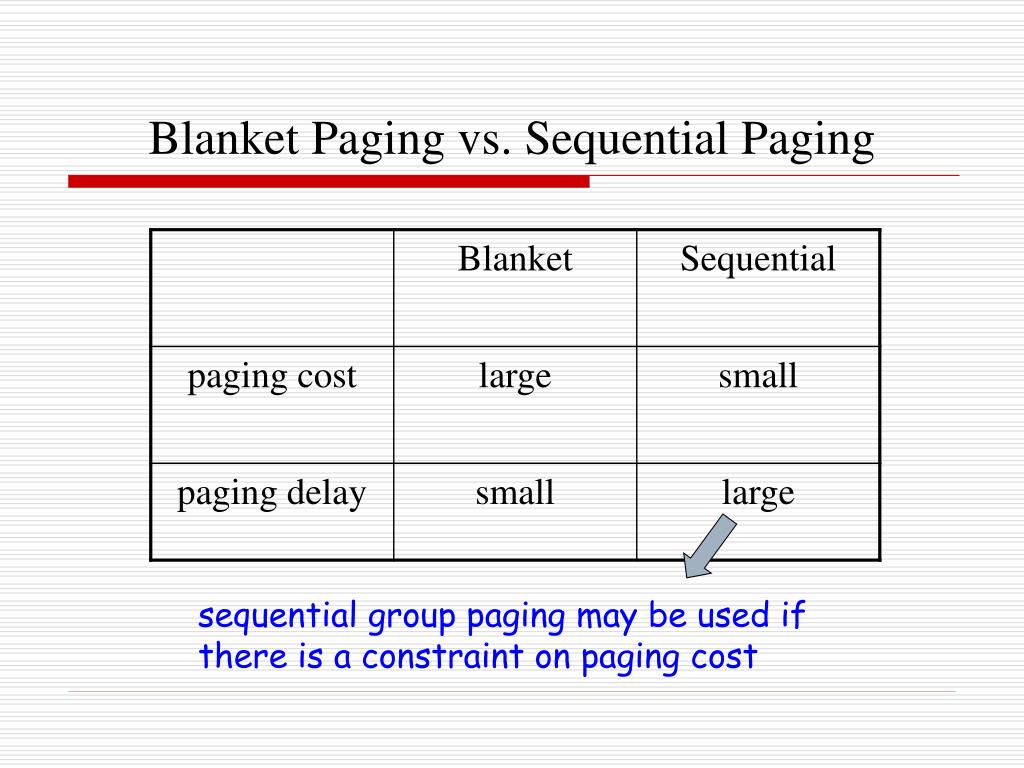 Blanket Paging vs. Sequential Paging

| | Blanket | Sequential |
|---|---|---|
| paging cost | large | small |
| paging delay | small | large |

sequential group paging may be used if there is a constraint on paging cost